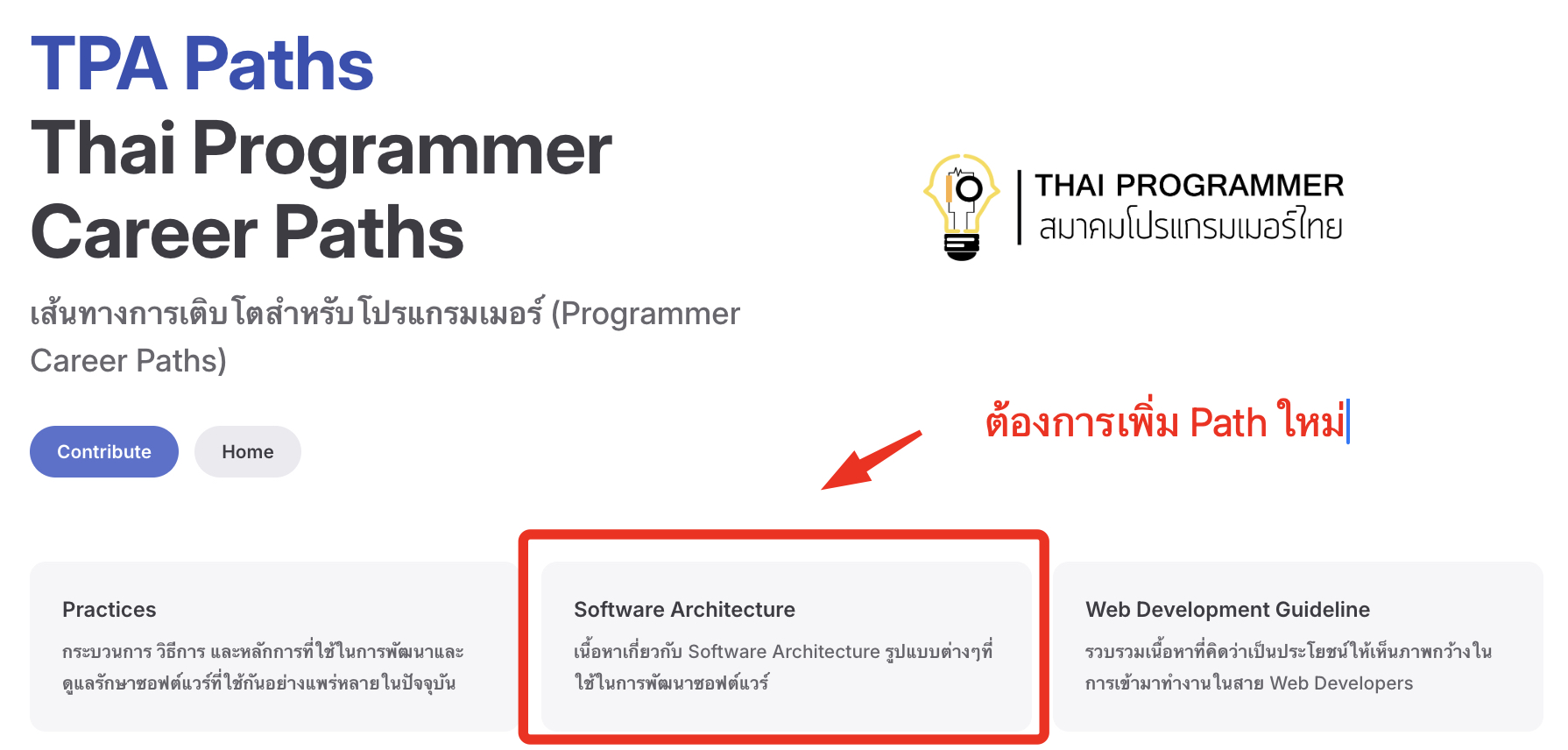 TPA Paths
Thai Programmer Career Paths

เส้นทางการเติบโตสำหรับโปรแกรมเมอร์ (Programmer Career Paths)

THAI PROGRAMMER
สมาคมโปรแกรมเมอร์ไทย

Contribute

Home

ต้องการเพิ่ม Path ใหม่

Practices
กระบวนการ วิธีการ และหลักการที่ใช้ในการพัฒนาและดูแลรักษาซอฟต์แวร์ที่ใช้กันอย่างแพร่หลายในปัจจุบัน

Software Architecture
เนื้อหาเกี่ยวกับ Software Architecture รูปแบบต่างๆที่ใช้ในการพัฒนาซอฟต์แวร์

Web Development Guideline
รวบรวมเนื้อหาที่คิดว่าเป็นประโยชน์ให้เห็นภาพกว้างในการเข้ามาทำงานในสาย Web Developers